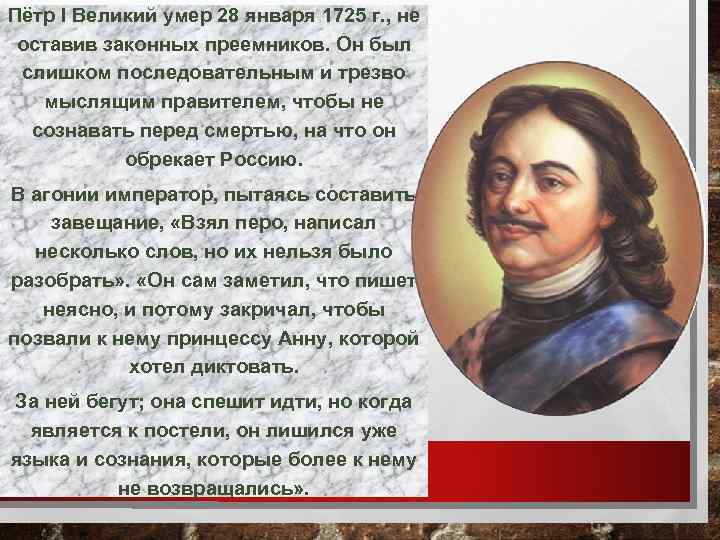 Пётр I Великий умер 28 января 1725 г., не оставив законных преемников. Он был слишком последовательным и трезво мыслящим правителем, чтобы не сознавать перед смертью, на что он обрекает Россию.

В агонии император, пытаясь составить завещание, «Взял перо, написал несколько слов, но их нельзя было разобрать». «Он сам заметил, что пишет неясно, и потому закричал, чтобы позвали к нему принцессу Анну, которой хотел диктовать.

За ней бегут; она спешит идти, но когда является к постели, он лишился уже языка и сознания, которые более к нему не возвращались».